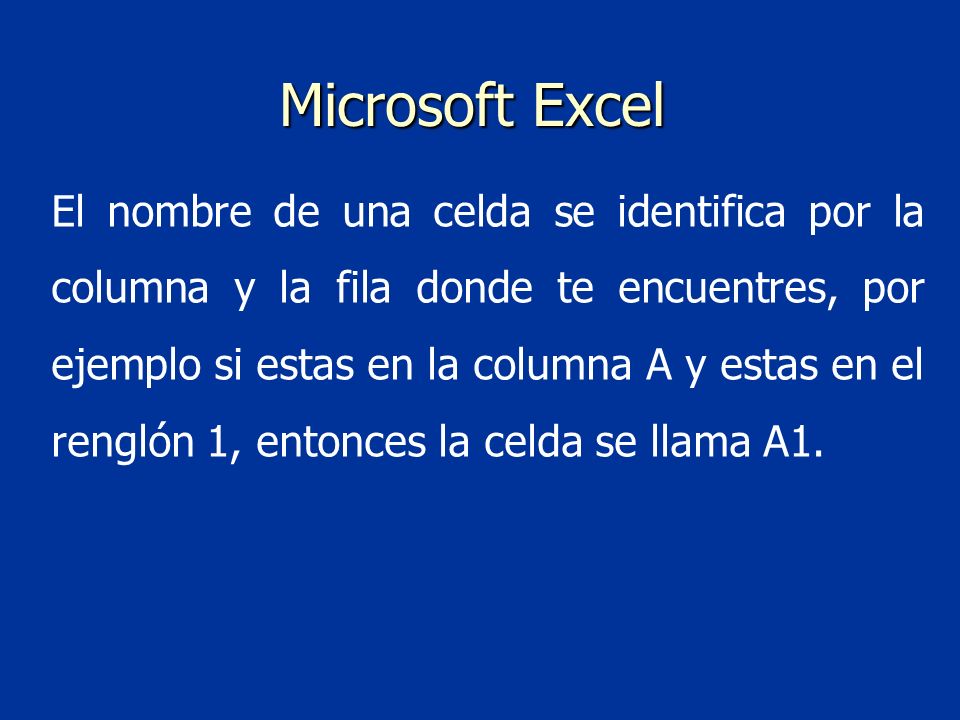 Microsoft Excel

El nombre de una celda se identifica por la columna y la fila donde te encuentres, por ejemplo si estas en la columna A y estas en el renglón 1, entonces la celda se llama A1.